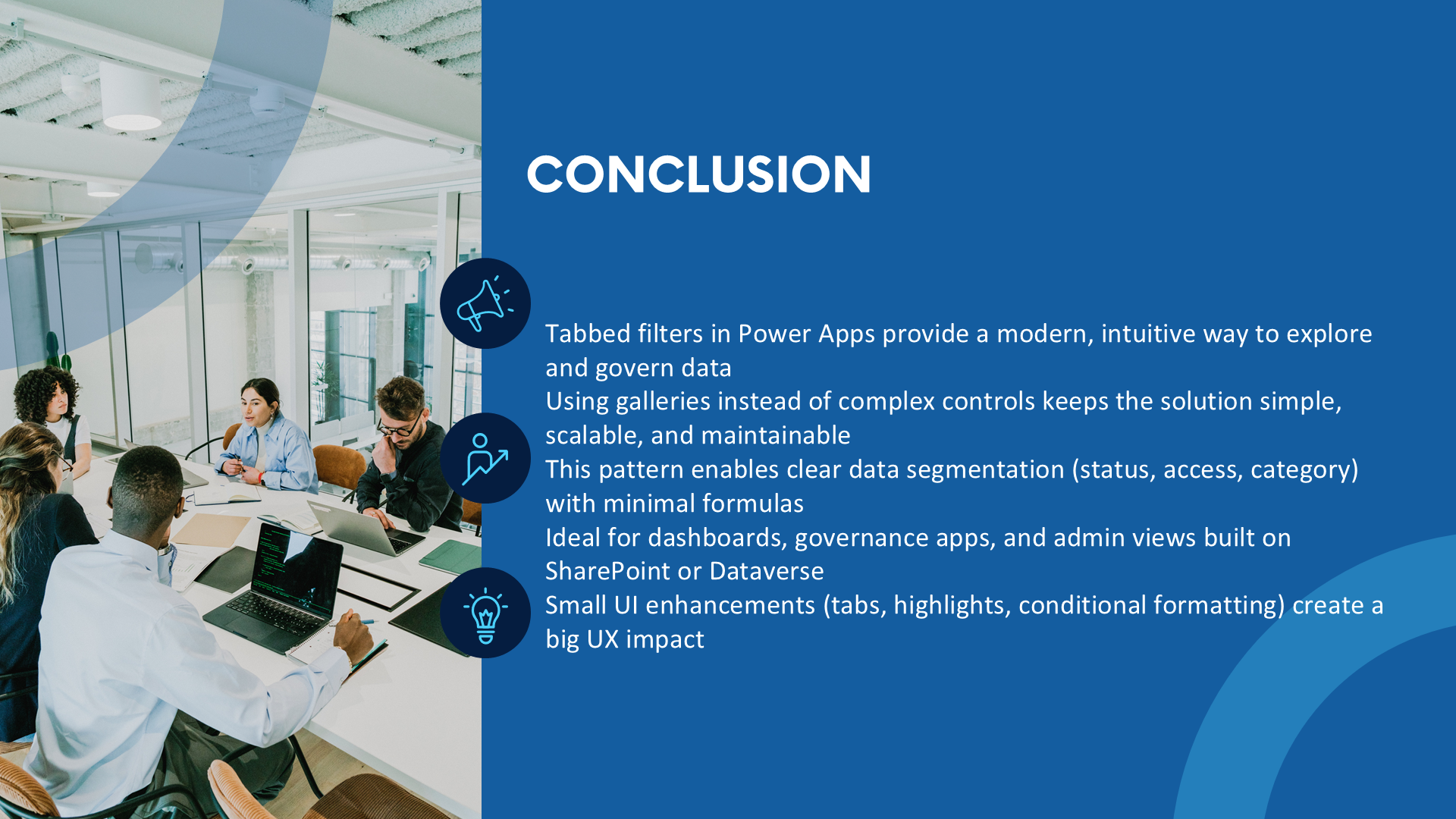 CONCLUSION

Tabbed filters in Power Apps provide a modern, intuitive way to explore and govern data

Using galleries instead of complex controls keeps the solution simple, scalable, and maintainable

This pattern enables clear data segmentation (status, access, category) with minimal formulas

Ideal for dashboards, governance apps, and admin views built on SharePoint or Dataverse

Small UI enhancements (tabs, highlights, conditional formatting) create a big UX impact